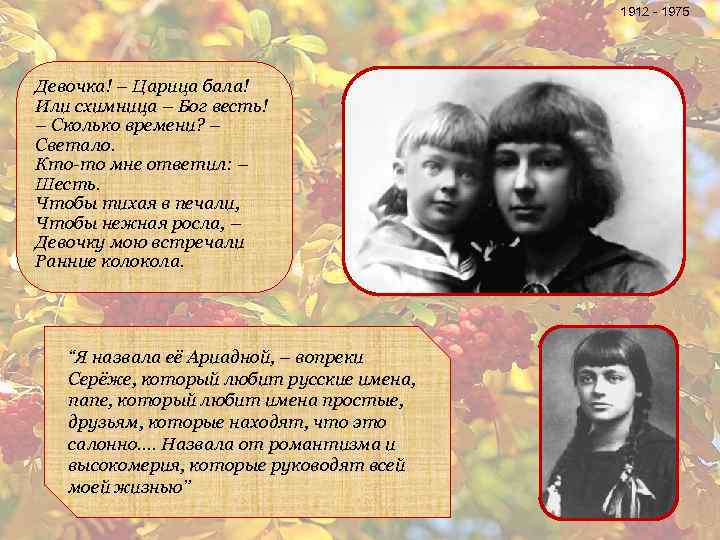 1912 - 1975

Девочка! – Царица бала!
Или схимница – Бог весть!
– Сколько времени? –
Светало.
Кто-то мне ответил: –
Шесть.
Чтобы тихая в печали,
Чтобы нежная росла, –
Девочку мою встречали
Ранние колокола.

“Я назвала её Ариадной, – вопреки Серёже, который любит русские имена, папе, который любит имена простые, друзьям, которые находят, что это салонно.... Назвала от романтизма и высокомерия, которые руководят всей моей жизнью”